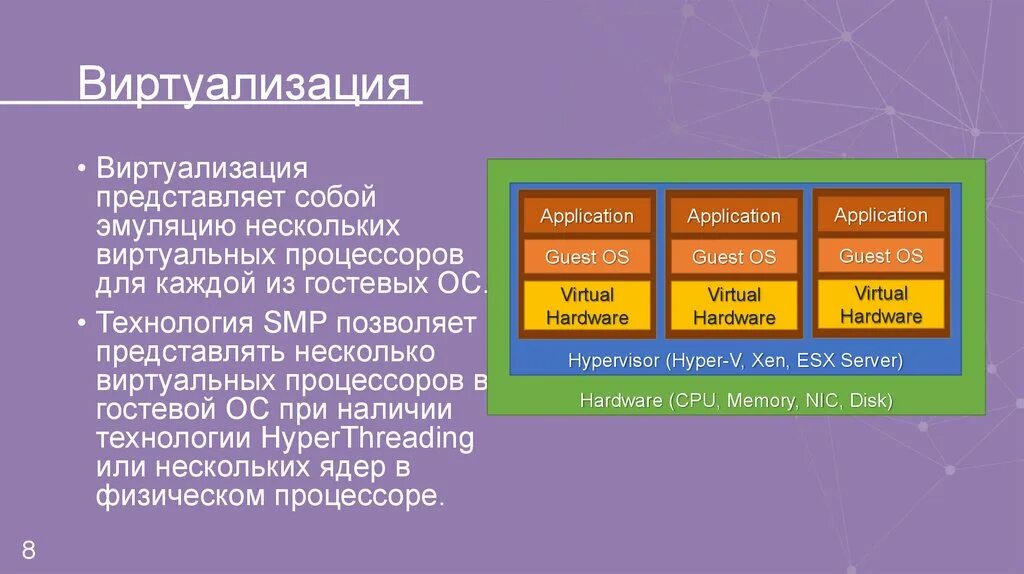 Виртуализация

• Виртуализация представляет собой эмуляцию нескольких виртуальных процессоров для каждой из гостевых ОС.

• Технология SMP позволяет представлять несколько виртуальных процессоров в гостевой ОС при наличии технологии HyperThreading или нескольких ядер в физическом процессоре.

Application
Guest OS
Virtual Hardware

Application
Guest OS
Virtual Hardware

Application
Guest OS
Virtual Hardware

Hypervisor (Hyper-V, Xen, ESX Server)

Hardware (CPU, Memory, NIC, Disk)

8